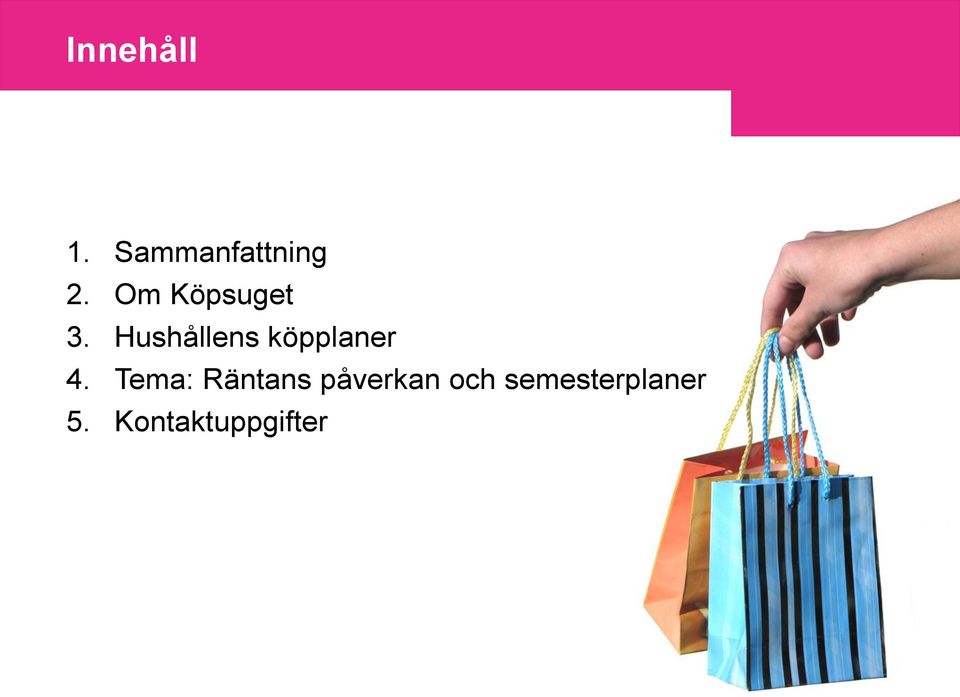 Innehåll

1. Sammanfattning
2. Om Köpsuget
3. Hushållens köpplaner
4. Tema: Räntans påverkan och semesterplaner
5. Kontaktuppgifter